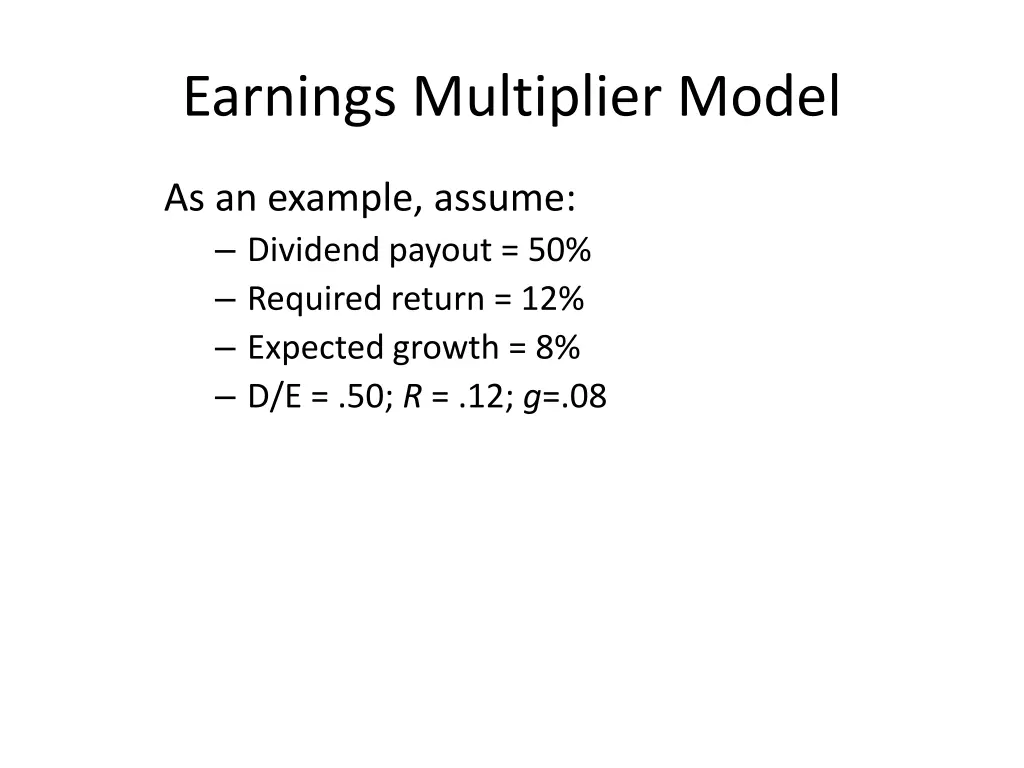 Earnings Multiplier Model

As an example, assume:

– Dividend payout = 50%
– Required return = 12%
– Expected growth = 8%
– D/E = .50; $R$ = .12; $g$=.08